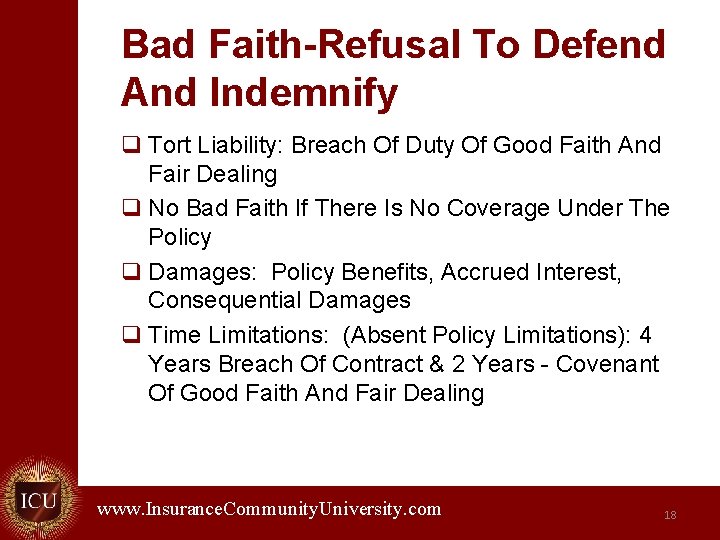 Bad Faith-Refusal To Defend And Indemnify

❑ Tort Liability: Breach Of Duty Of Good Faith And Fair Dealing

❑ No Bad Faith If There Is No Coverage Under The Policy

❑ Damages: Policy Benefits, Accrued Interest, Consequential Damages

❑ Time Limitations: (Absent Policy Limitations): 4 Years Breach Of Contract & 2 Years - Covenant Of Good Faith And Fair Dealing

ICU

www.InsuranceCommunityUniversity.com

18